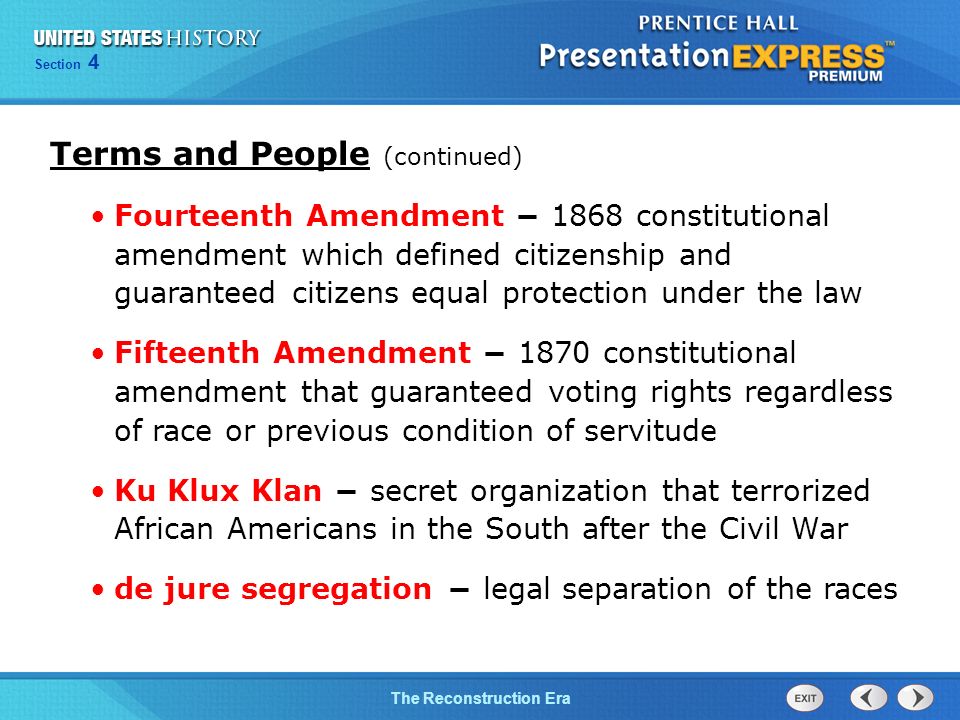 UNITED STATES HISTORY
Section 4

PRENTICE HALL
PresentationEXPRESS™
PREMIUM

Terms and People (continued)

• Fourteenth Amendment – 1868 constitutional amendment which defined citizenship and guaranteed citizens equal protection under the law

• Fifteenth Amendment – 1870 constitutional amendment that guaranteed voting rights regardless of race or previous condition of servitude

• Ku Klux Klan – secret organization that terrorized African Americans in the South after the Civil War

• de jure segregation – legal separation of the races

The Reconstruction Era

EXIT